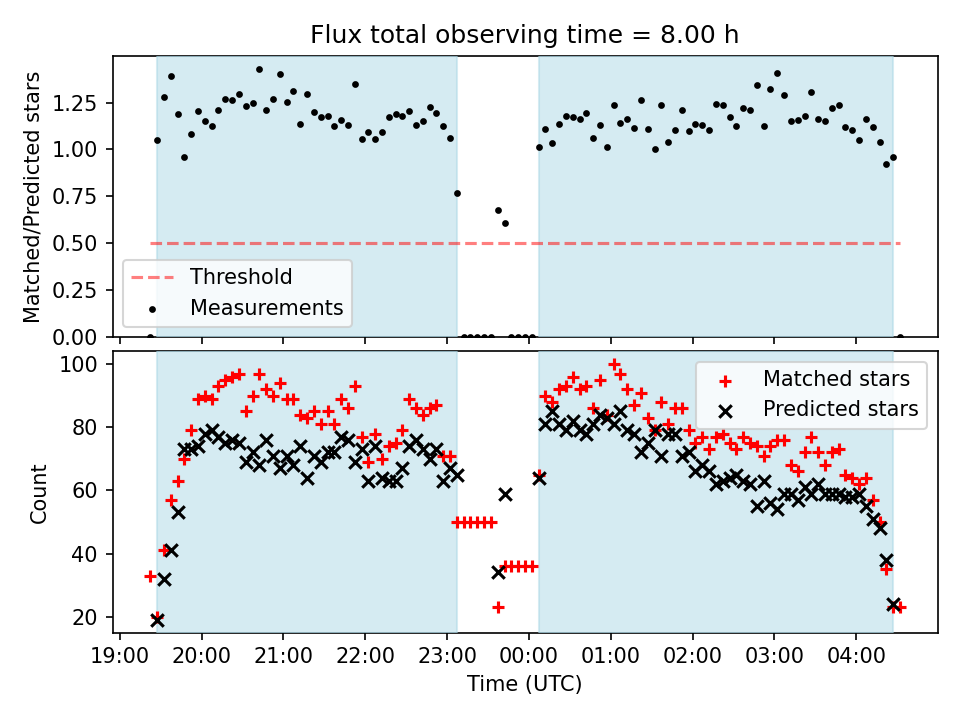 Flux total observing time = 8.00 h

Matched/Predicted stars

1.25
1.00
0.75
0.50
0.25
0.00

Threshold
Measurements

Count

100
80
60
40
20

Matched stars
Predicted stars

19:00 20:00 21:00 22:00 23:00 00:00 01:00 02:00 03:00 04:00

Time (UTC)